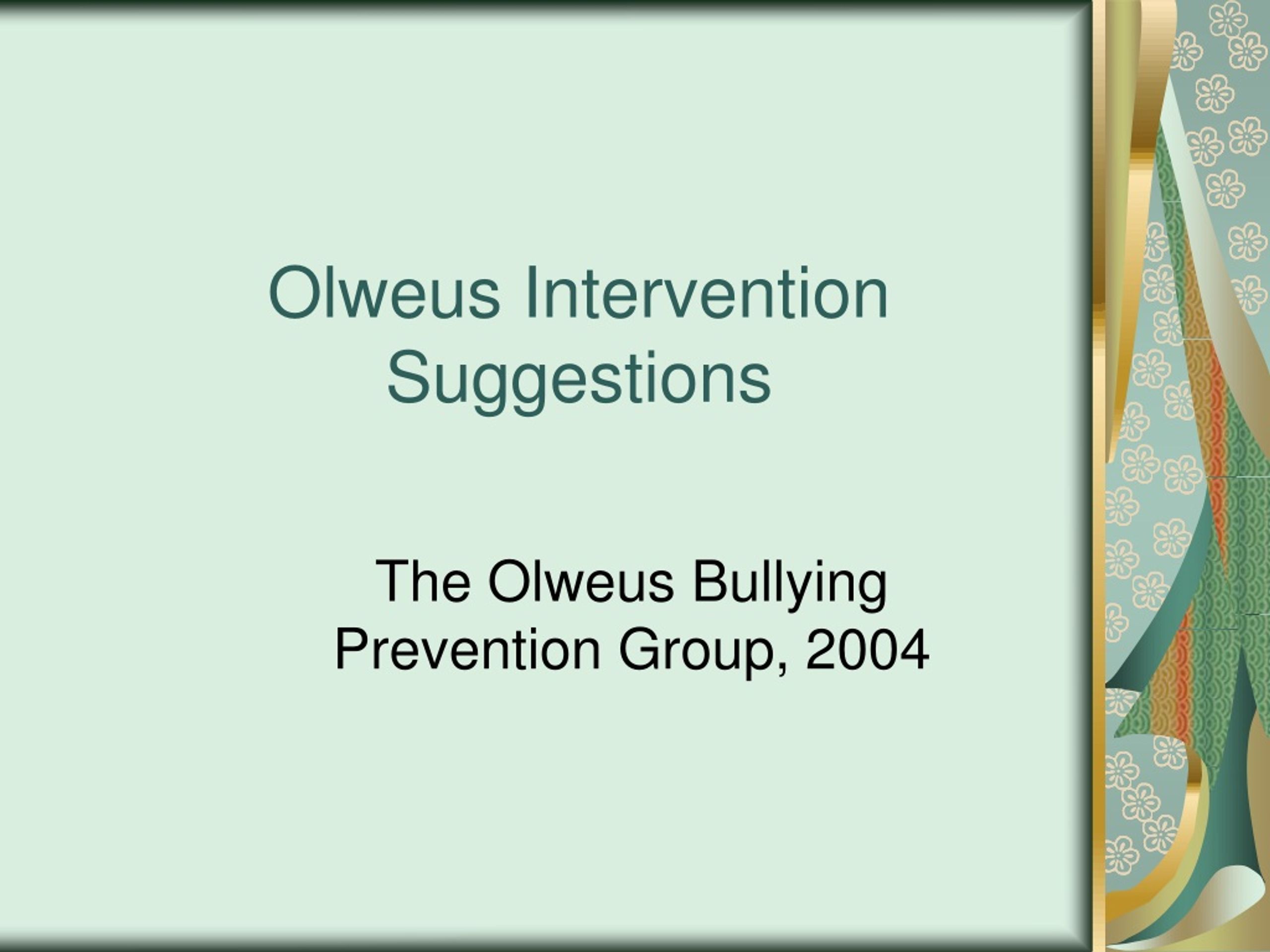 Olweus Intervention Suggestions

The Olweus Bullying Prevention Group, 2004